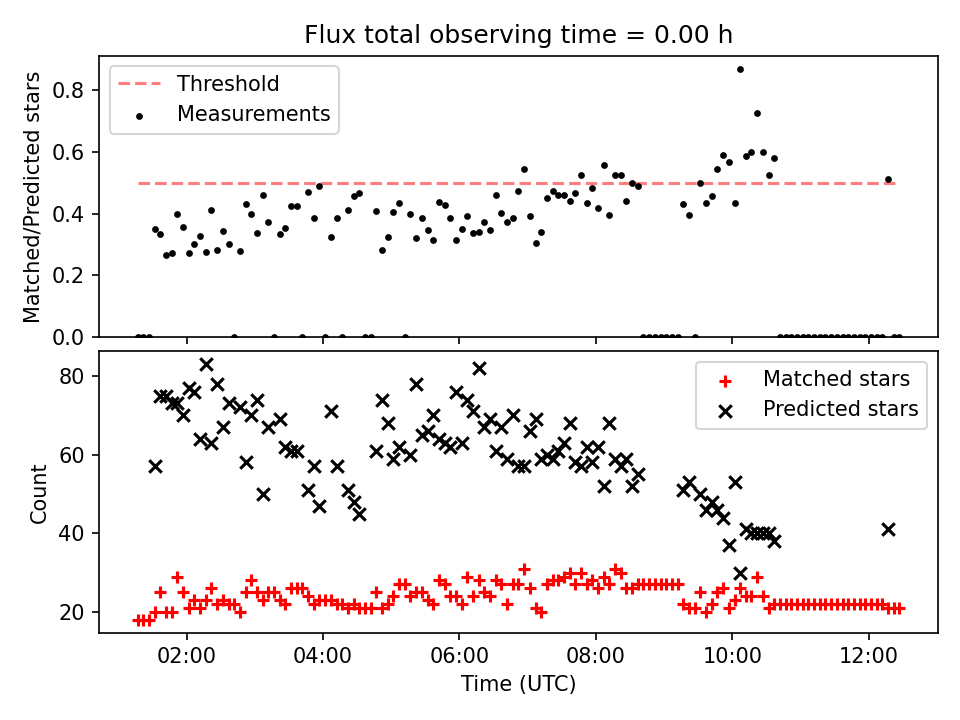 Flux total observing time = 0.00 h

Threshold
Measurements

Matched/Predicted stars

0.8
0.6
0.4
0.2
0.0

Matched stars
Predicted stars

Count

80
60
40
20

02:00
04:00
06:00
08:00
10:00
12:00

Time (UTC)